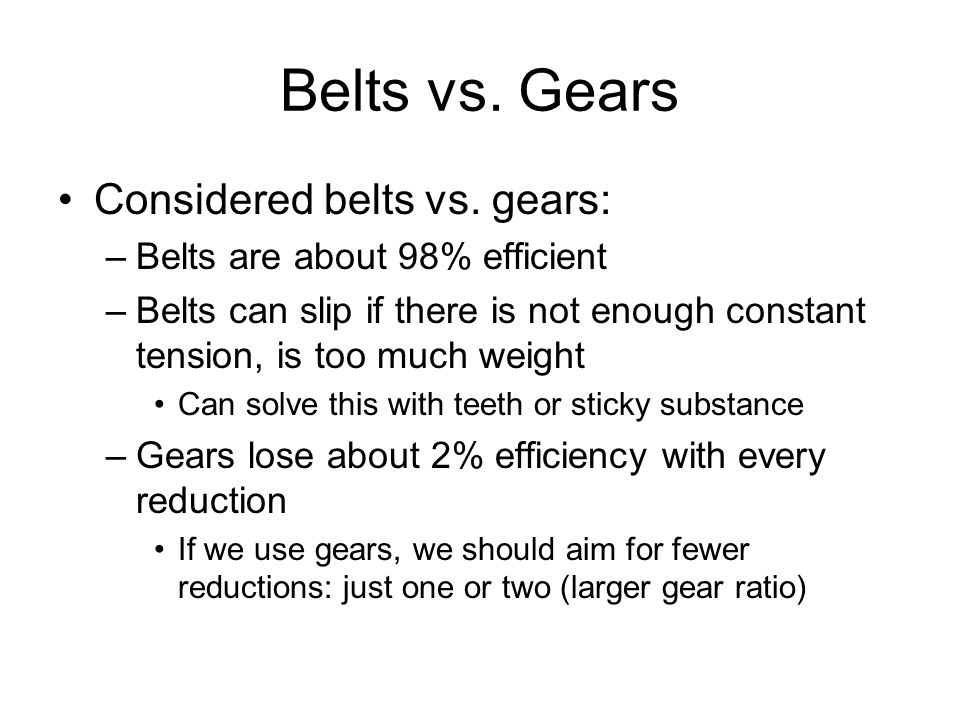 Belts vs. Gears

• Considered belts vs. gears:
– Belts are about 98% efficient
– Belts can slip if there is not enough constant tension, is too much weight
• Can solve this with teeth or sticky substance
– Gears lose about 2% efficiency with every reduction
• If we use gears, we should aim for fewer reductions: just one or two (larger gear ratio)